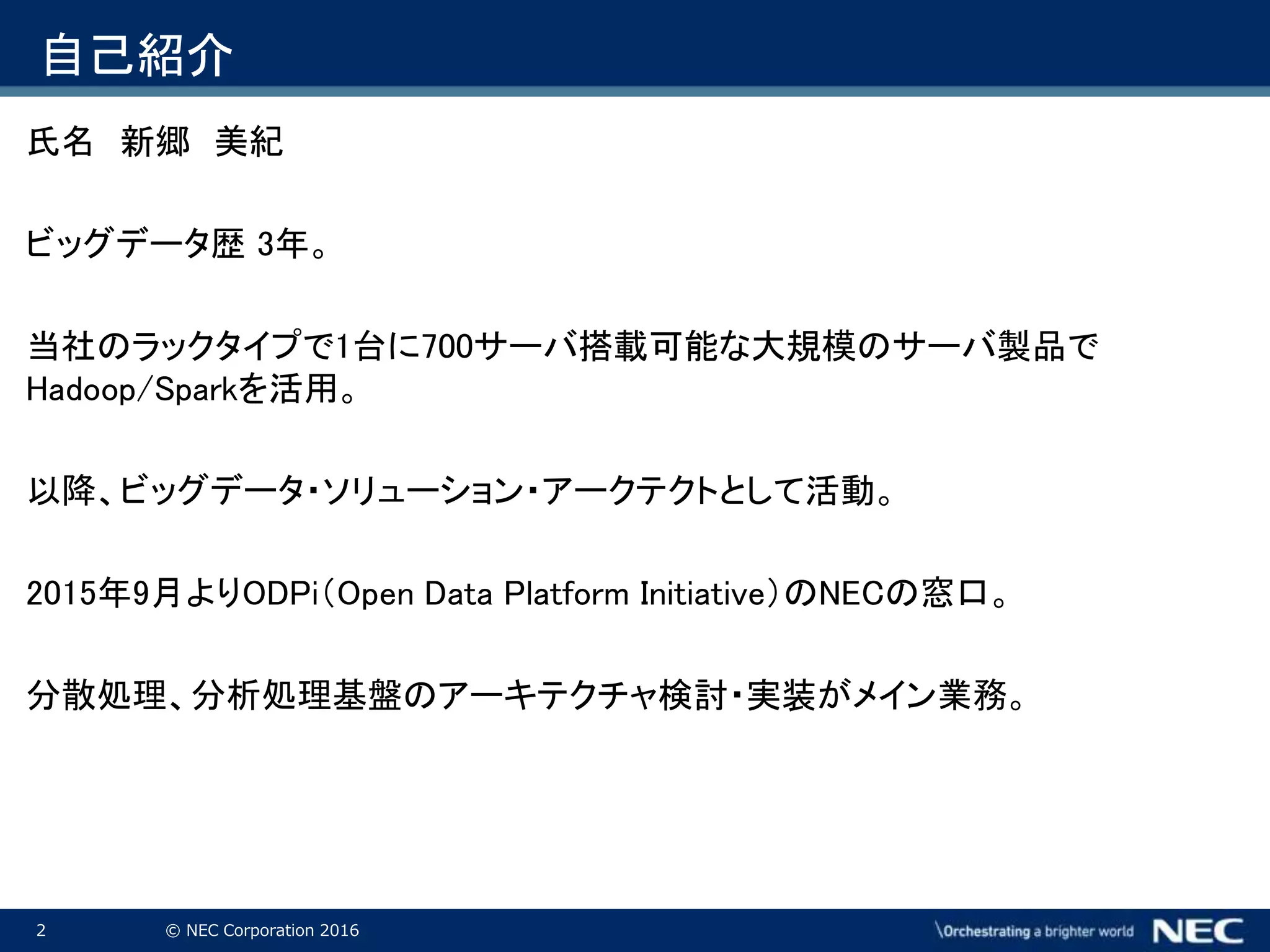 自己紹介

氏名　新郷　美紀

ビッグデータ歴 3年。

当社のラックタイプで1台に700サーバ搭載可能な大規模のサーバ製品でHadoop/Sparkを活用。

以降、ビッグデータ・ソリューション・アークテクトとして活動。

2015年9月よりODPi（Open Data Platform Initiative）のNECの窓口。

分散処理、分析処理基盤のアーキテクチャ検討・実装がメイン業務。

2　© NEC Corporation 2016　\Orchestrating a brighter world　NEC